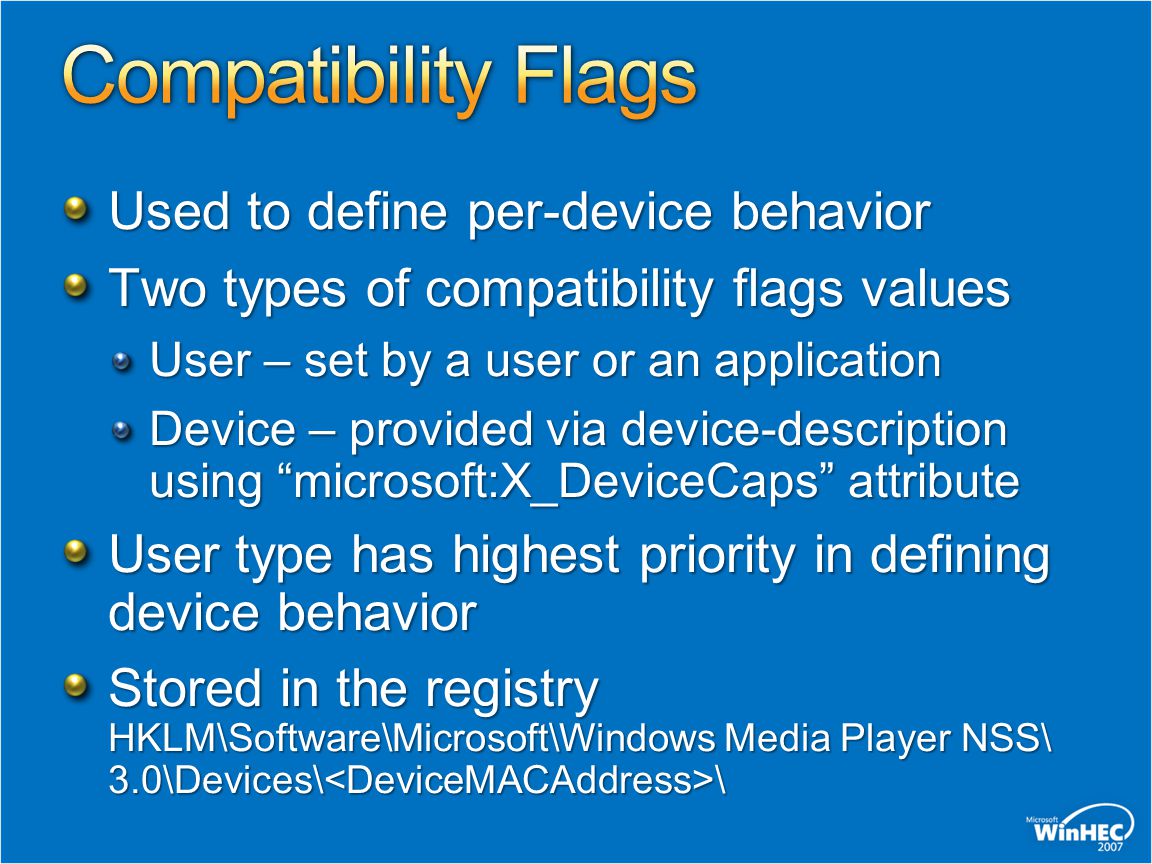 Compatibility Flags

Used to define per-device behavior

Two types of compatibility flags values

User – set by a user or an application

Device – provided via device-description using “microsoft:X_DeviceCaps” attribute

User type has highest priority in defining device behavior

Stored in the registry
HKLM\Software\Microsoft\Windows Media Player NSS\3.0\Devices\<DeviceMACAddress>\

Microsoft WinHEC 2007